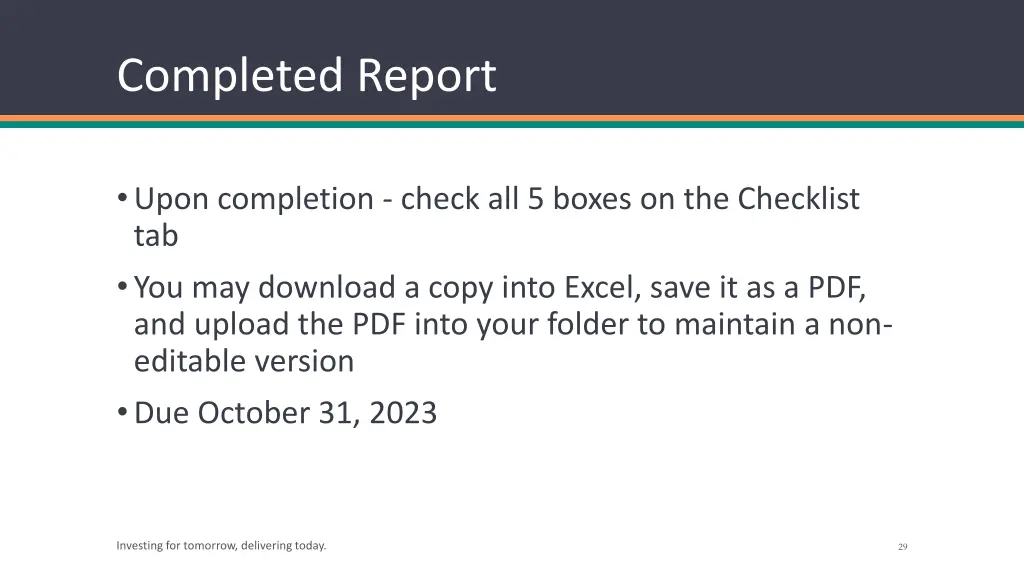 Completed Report

• Upon completion - check all 5 boxes on the Checklist tab

• You may download a copy into Excel, save it as a PDF, and upload the PDF into your folder to maintain a non-editable version

• Due October 31, 2023

Investing for tomorrow, delivering today.

29